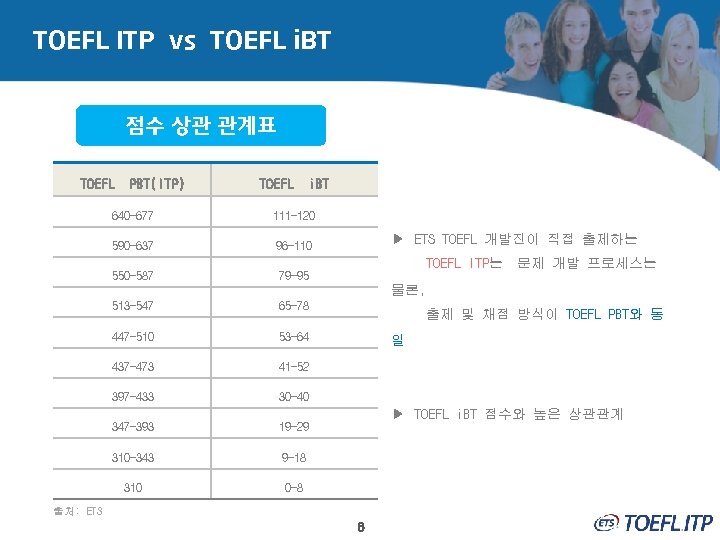 TOEFL ITP vs TOEFL iBT

점수 상관 관계표

| TOEFL PBT(ITP) | TOEFL iBT |
|---|---|
| 640-677 | 111-120 |
| 590-637 | 96-110 |
| 550-587 | 79-95 |
| 513-547 | 65-78 |
| 447-510 | 53-64 |
| 437-473 | 41-52 |
| 397-433 | 30-40 |
| 347-393 | 19-29 |
| 310-343 | 9-18 |
| 310 | 0-8 |

출처: ETS

▶ ETS TOEFL 개발진이 직접 출제하는 TOEFL ITP는 문제 개발 프로세스는 물론, 출제 및 채점 방식이 TOEFL PBT와 동일

▶ TOEFL iBT 점수와 높은 상관관계

6

ETS TOEFL ITP